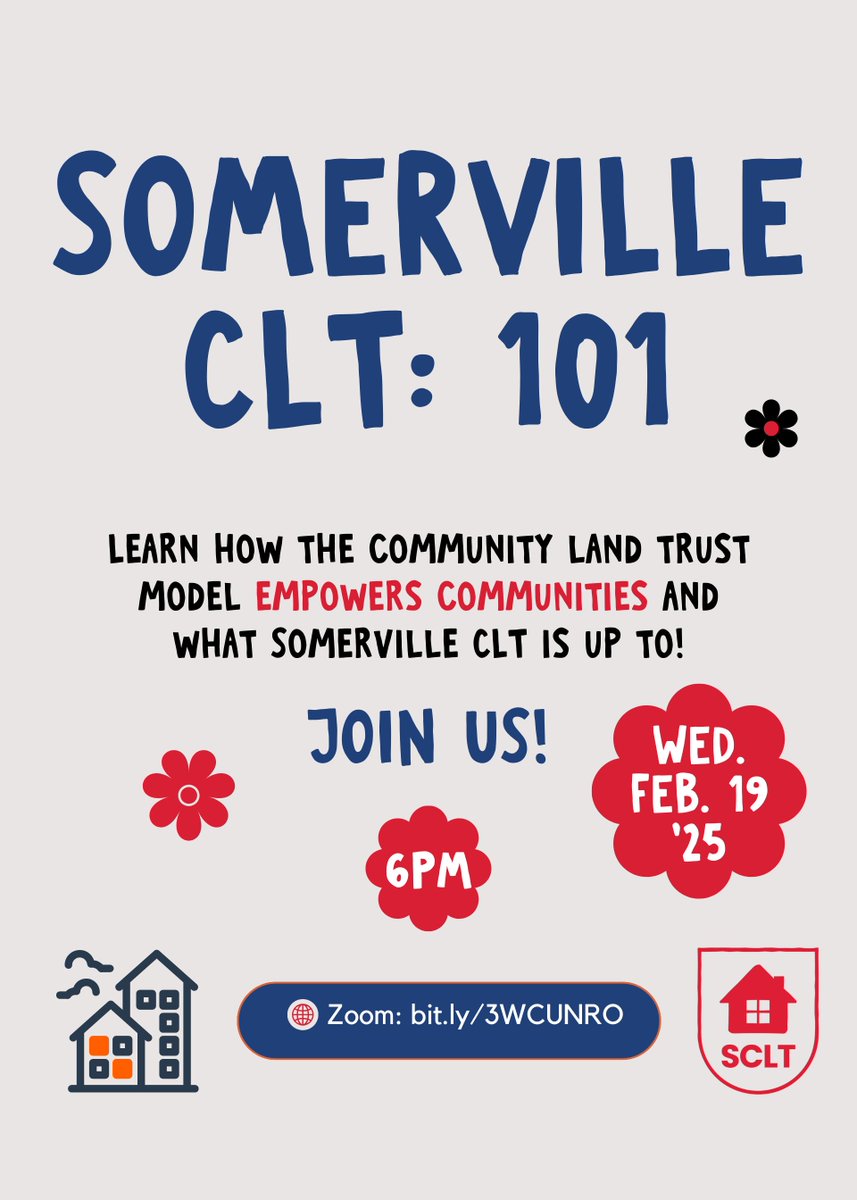 SOMERVILLE CLT: 101

LEARN HOW THE COMMUNITY LAND TRUST MODEL EMPOWERS COMMUNITIES AND WHAT SOMERVILLE CLT IS UP TO!

JOIN US!

WED. FEB. 19 '25

6PM

Zoom: bit.ly/3WCUNRO

SCLT